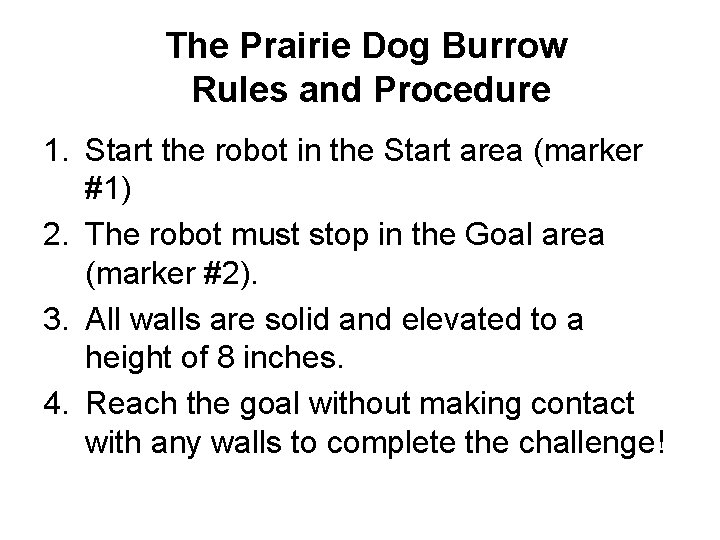 The Prairie Dog Burrow
Rules and Procedure

1. Start the robot in the Start area (marker #1)
2. The robot must stop in the Goal area (marker #2).
3. All walls are solid and elevated to a height of 8 inches.
4. Reach the goal without making contact with any walls to complete the challenge!